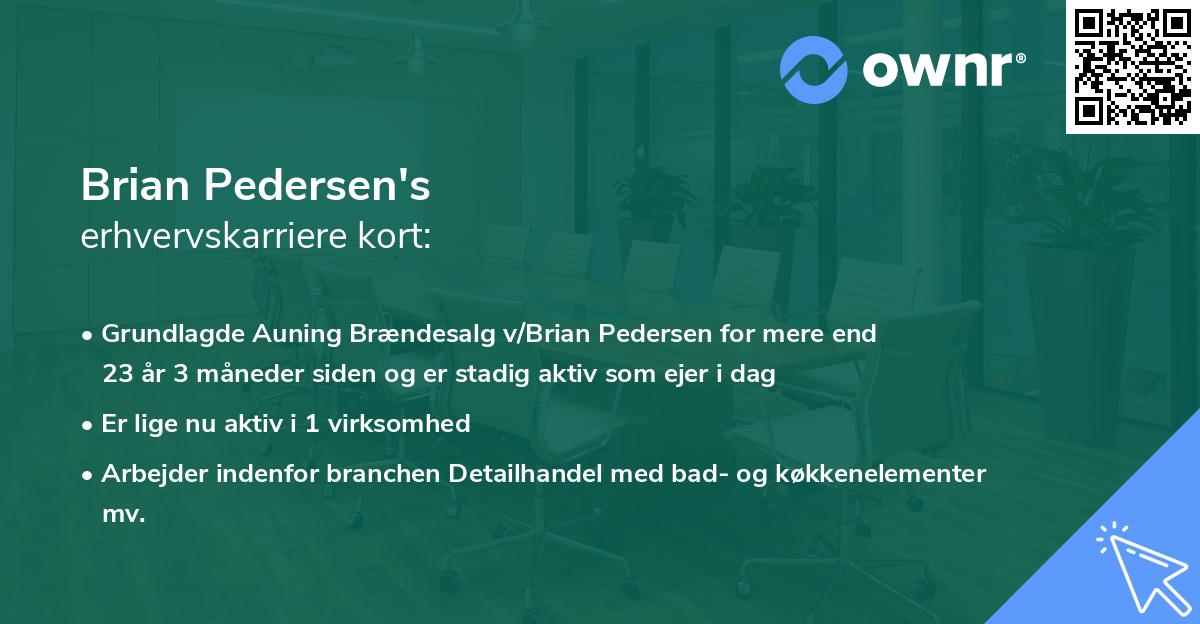 ownr®

Brian Pedersen's
erhvervskarriere kort:

• Grundlagde Auning Brændesalg v/Brian Pedersen for mere end 23 år 3 måneder siden og er stadig aktiv som ejer i dag

• Er lige nu aktiv i 1 virksomhed

• Arbejder indenfor branchen Detailhandel med bad- og køkkenelementer mv.